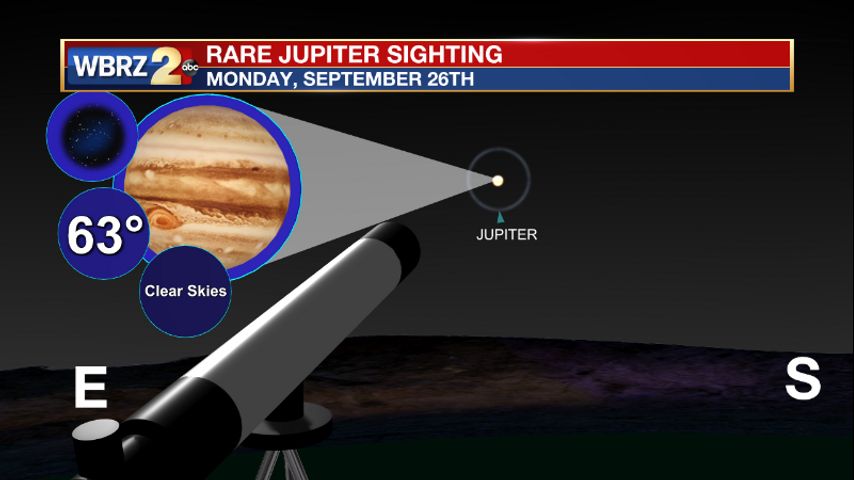 WBRZ 2 abc
RARE JUPITER SIGHTING
MONDAY, SEPTEMBER 26TH

63°

Clear Skies

JUPITER

E

S